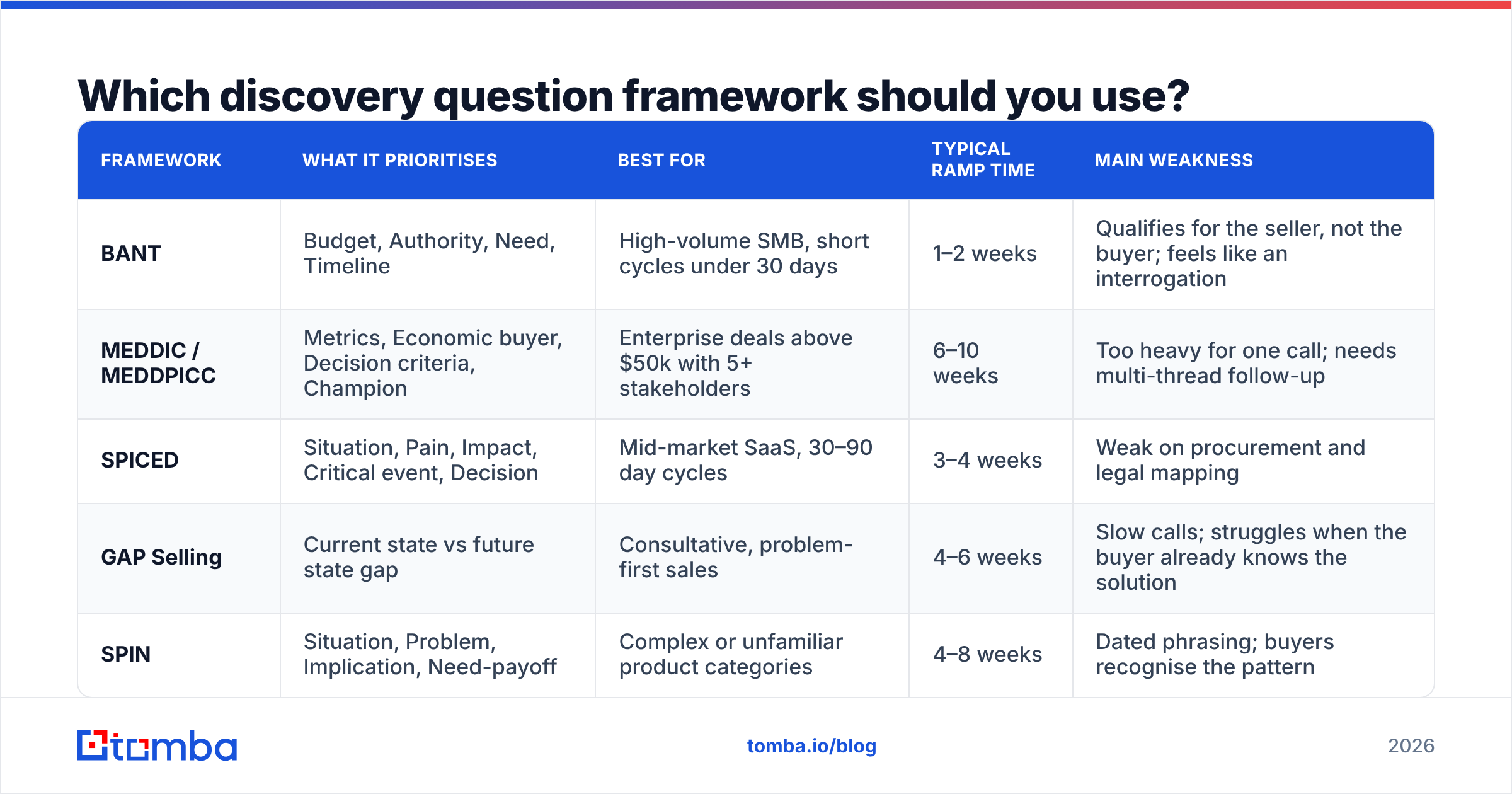 Which discovery question framework should you use?

| FRAMEWORK | WHAT IT PRIORITISES | BEST FOR | TYPICAL RAMP TIME | MAIN WEAKNESS |
|---|---|---|---|---|
| BANT | Budget, Authority, Need, Timeline | High-volume SMB, short cycles under 30 days | 1–2 weeks | Qualifies for the seller, not the buyer; feels like an interrogation |
| MEDDIC / MEDDPICC | Metrics, Economic buyer, Decision criteria, Champion | Enterprise deals above \$50k with 5+ stakeholders | 6–10 weeks | Too heavy for one call; needs multi-thread follow-up |
| SPICED | Situation, Pain, Impact, Critical event, Decision | Mid-market SaaS, 30–90 day cycles | 3–4 weeks | Weak on procurement and legal mapping |
| GAP Selling | Current state vs future state gap | Consultative, problem-first sales | 4–6 weeks | Slow calls; struggles when the buyer already knows the solution |
| SPIN | Situation, Problem, Implication, Need-payoff | Complex or unfamiliar product categories | 4–8 weeks | Dated phrasing; buyers recognise the pattern |

tomba

tomba.io/blog

2026